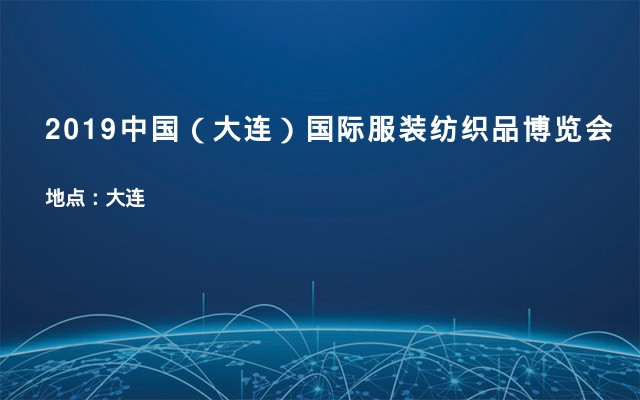 2019中国（大连）国际服装纺织品博览会

地点：大连